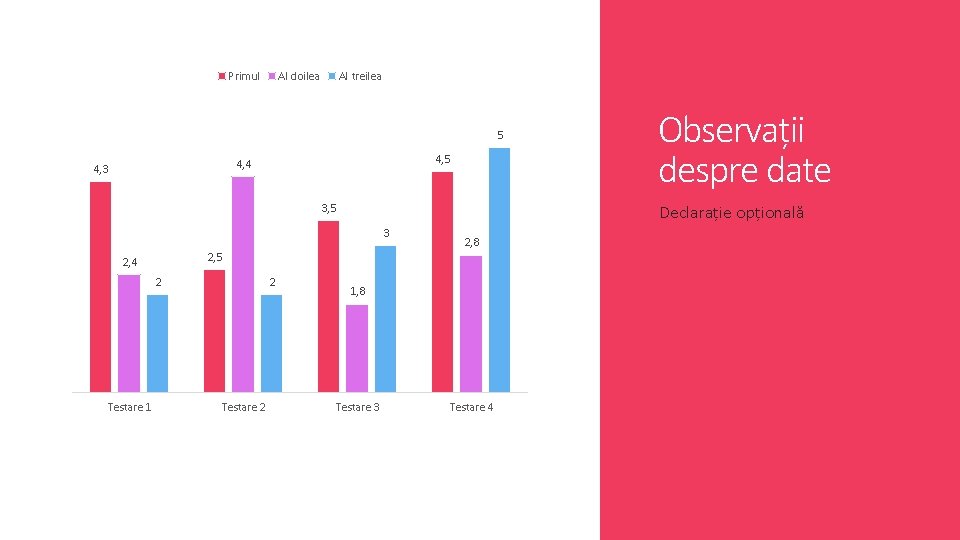 Primul Al doilea Al treilea

4,3

2,4

2

2,5

4,4

2

3,5

1,8

3

4,5

2,8

5

Testare 1 Testare 2 Testare 3 Testare 4

Observații despre date

Declarație opțională